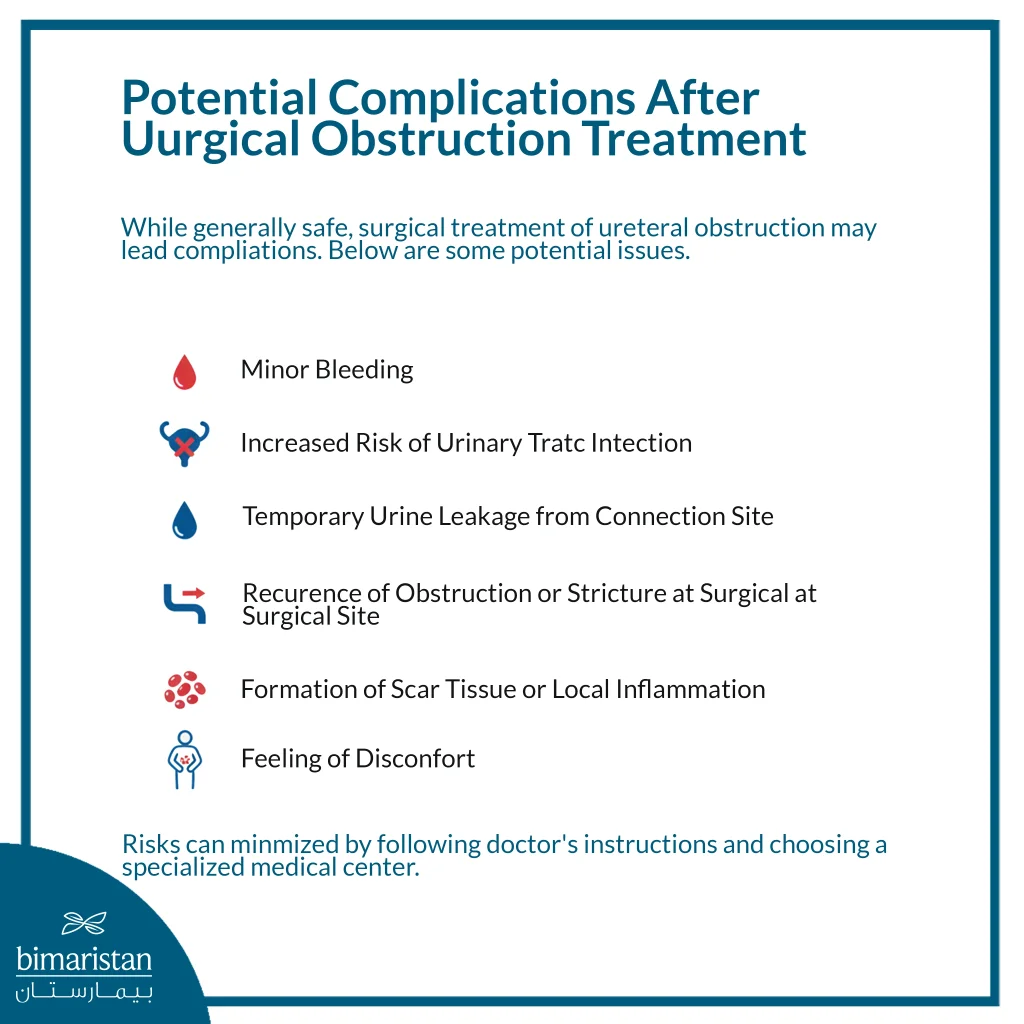 Potential Complications After Uurgical Obstruction Treatment

While generally safe, surgical treatment of ureteral obstruction may lead compliations. Below are some potential issues.

Minor Bleeding

Increased Risk of Urinary Tratc Intection

Temporary Urine Leakage from Connection Site

Recurence of Obstruction or Stricture at Surgical at Surgical Site

Formation of Scar Tissue or Local Inflammation

Feeling of Disconfort

Risks can minmized by following doctor's instructions and choosing a specialized medical center.

bimaristan
بيمارستان